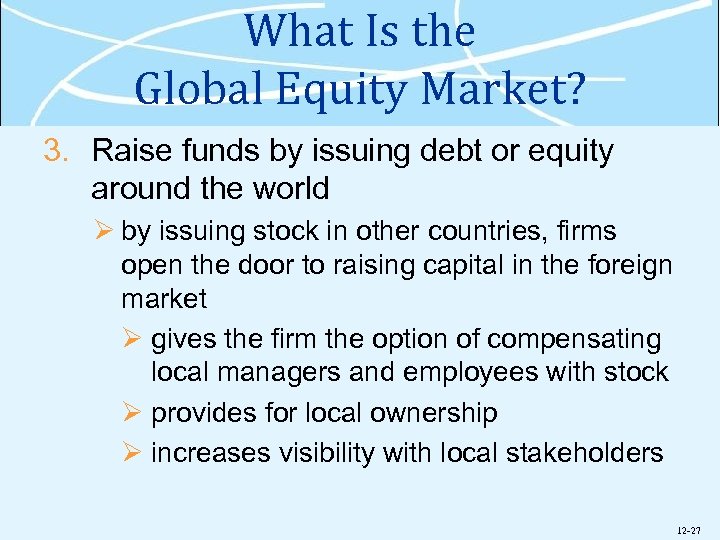 What Is the Global Equity Market?

3. Raise funds by issuing debt or equity around the world

➢ by issuing stock in other countries, firms open the door to raising capital in the foreign market

➢ gives the firm the option of compensating local managers and employees with stock

➢ provides for local ownership

➢ increases visibility with local stakeholders

12-27